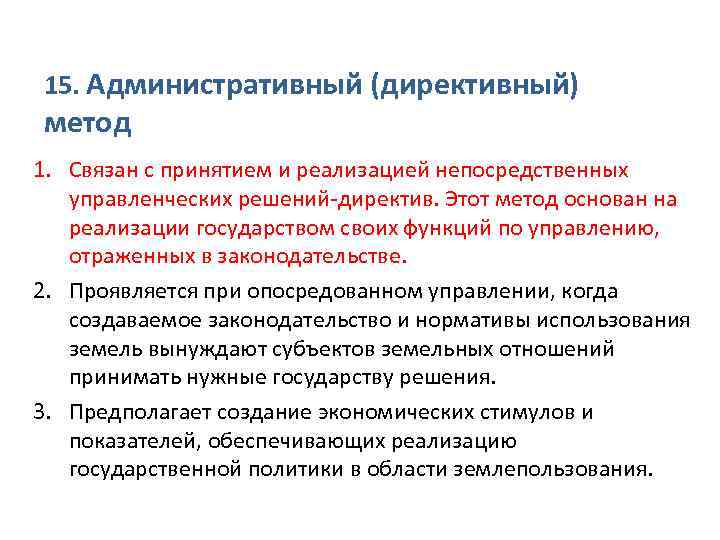 15. Административный (директивный) метод

1. Связан с принятием и реализацией непосредственных управленческих решений-директив. Этот метод основан на реализации государством своих функций по управлению, отраженных в законодательстве.

2. Проявляется при опосредованном управлении, когда создаваемое законодательство и нормативы использования земель вынуждают субъектов земельных отношений принимать нужные государству решения.

3. Предполагает создание экономических стимулов и показателей, обеспечивающих реализацию государственной политики в области землепользования.